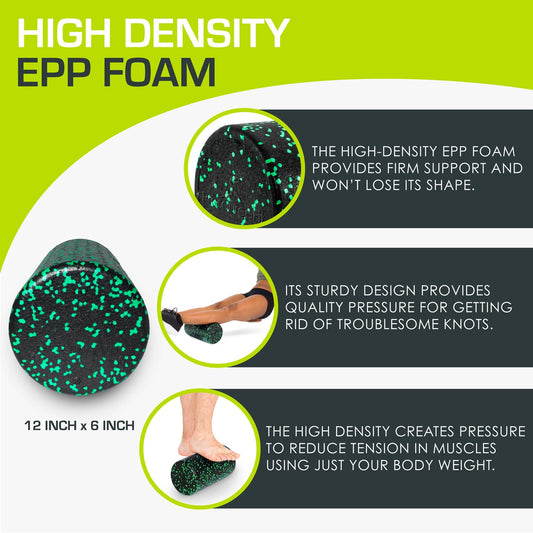 HIGH DENSITY
EPP FOAM

THE HIGH-DENSITY EPP FOAM PROVIDES FIRM SUPPORT AND WON'T LOSE ITS SHAPE.

ITS STURDY DESIGN PROVIDES QUALITY PRESSURE FOR GETTING RID OF TROUBLESOME KNOTS.

12 INCH x 6 INCH

THE HIGH DENSITY CREATES PRESSURE TO REDUCE TENSION IN MUSCLES USING JUST YOUR BODY WEIGHT.